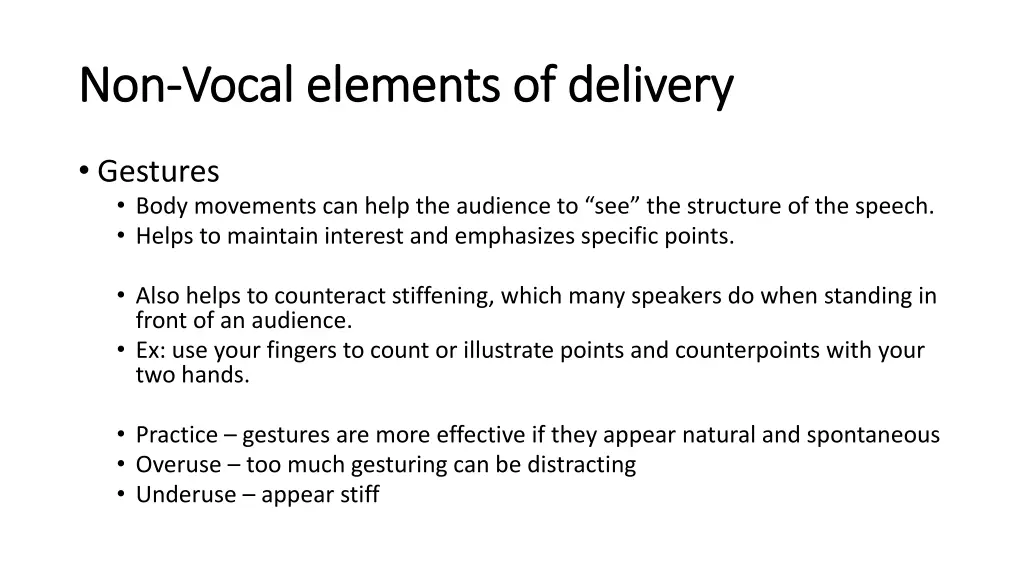 Non-Vocal elements of delivery

• Gestures
• Body movements can help the audience to “see” the structure of the speech.
• Helps to maintain interest and emphasizes specific points.

• Also helps to counteract stiffening, which many speakers do when standing in front of an audience.
• Ex: use your fingers to count or illustrate points and counterpoints with your two hands.

• Practice – gestures are more effective if they appear natural and spontaneous
• Overuse – too much gesturing can be distracting
• Underuse – appear stiff